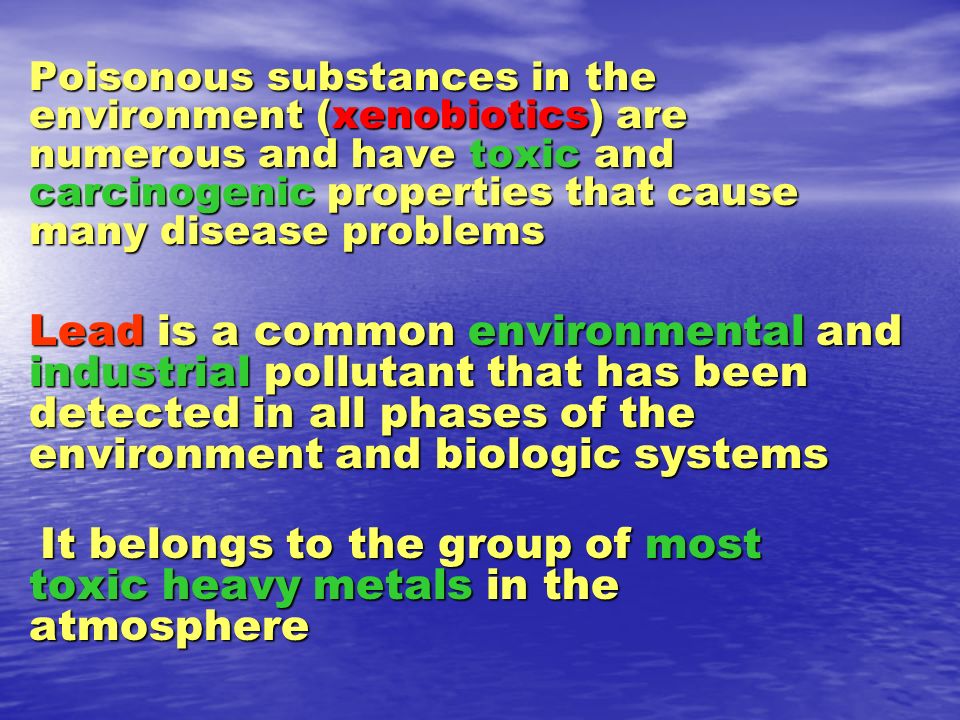 Poisonous substances in the environment (xenobiotics) are numerous and have toxic and carcinogenic properties that cause many disease problems

Lead is a common environmental and industrial pollutant that has been detected in all phases of the environment and biologic systems

It belongs to the group of most toxic heavy metals in the atmosphere